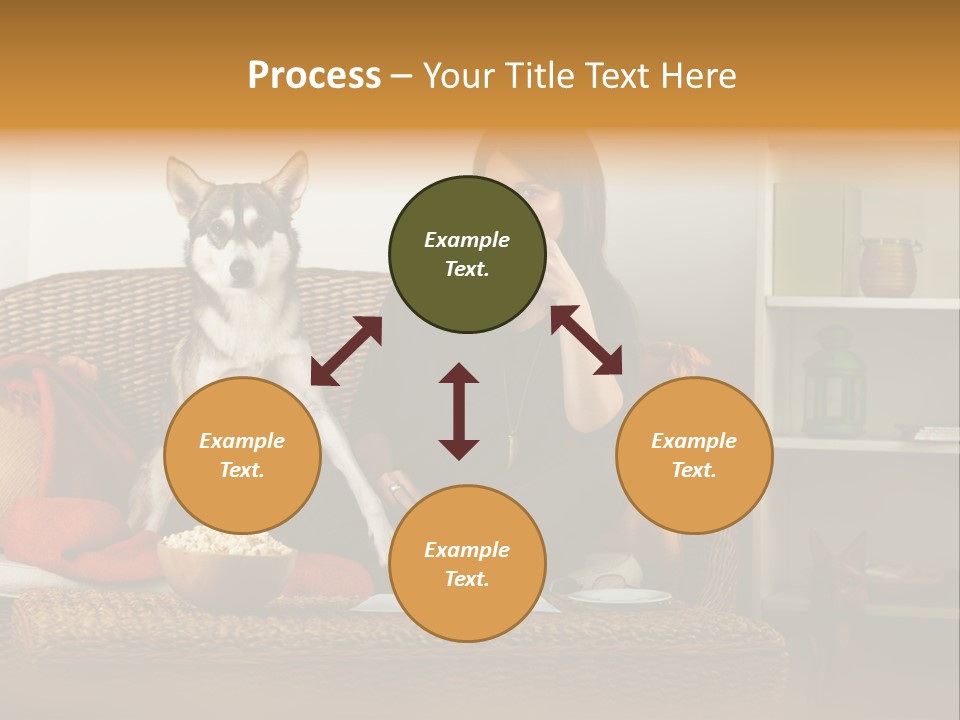 Process – Your Title Text Here

Example Text.

Example Text.

Example Text.

Example Text.